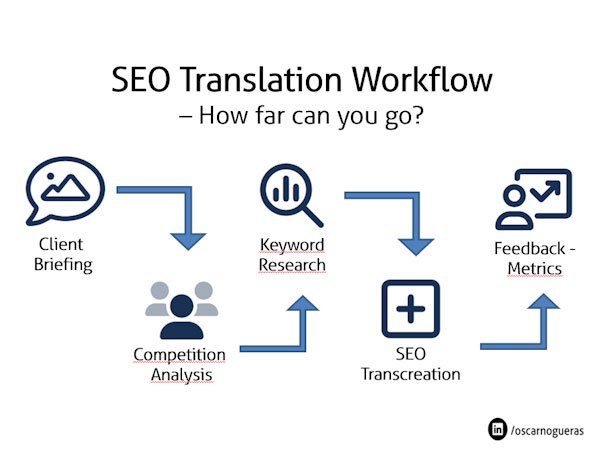 SEO Translation Workflow
– How far can you go?

Client Briefing

Competition Analysis

Keyword Research

SEO Transcreation

Feedback - Metrics

in /oscarnogueras